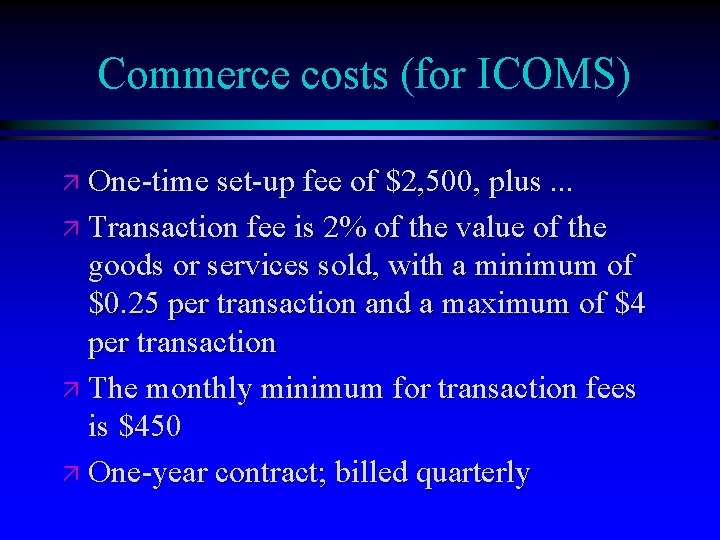 Commerce costs (for ICOMS)

One-time set-up fee of \$2,500, plus ...

Transaction fee is 2% of the value of the goods or services sold, with a minimum of \$0.25 per transaction and a maximum of \$4 per transaction

The monthly minimum for transaction fees is \$450

One-year contract; billed quarterly